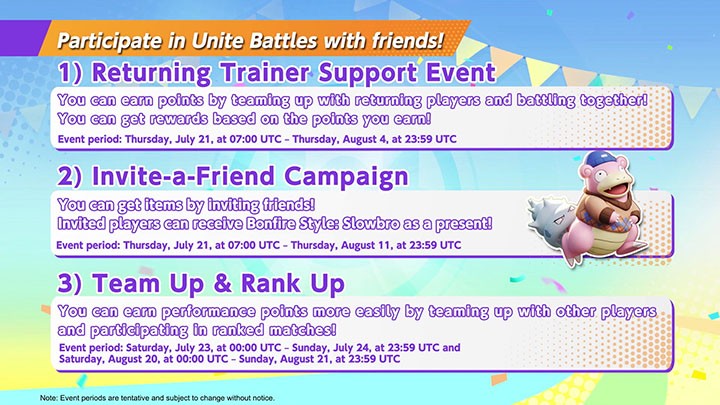 Participate in Unite Battles with friends!

1) Returning Trainer Support Event

You can earn points by teaming up with returning players and battling together! You can get rewards based on the points you earn!

Event period: Thursday, July 21, at 07:00 UTC – Thursday, August 4, at 23:59 UTC

2) Invite-a-Friend Campaign

You can get items by inviting friends! Invited players can receive Bonfire Style: Slowbro as a present!

Event period: Thursday, July 21, at 07:00 UTC – Thursday, August 11, at 23:59 UTC

3) Team Up & Rank Up

You can earn performance points more easily by teaming up with other players and participating in ranked matches!

Event period: Saturday, July 23, at 00:00 UTC – Sunday, July 24, at 23:59 UTC and Saturday, August 20, at 00:00 UTC – Sunday, August 21, at 23:59 UTC

Note: Event periods are tentative and subject to change without notice.